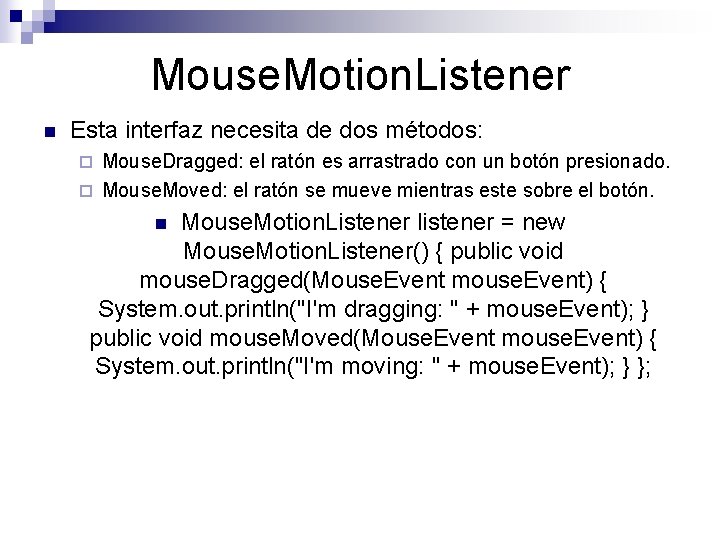 MouseMotionListener

Esta interfaz necesita de dos métodos:

MouseDragged: el ratón es arrastrado con un botón presionado.

MouseMoved: el ratón se mueve mientras este sobre el botón.

MouseMotionListener listener = new MouseMotionListener() { public void mouseDragged(MouseEvent mouseEvent) { System.out.println("I'm dragging: " + mouseEvent); } public void mouseMoved(MouseEvent mouseEvent) { System.out.println("I'm moving: " + mouseEvent); } };